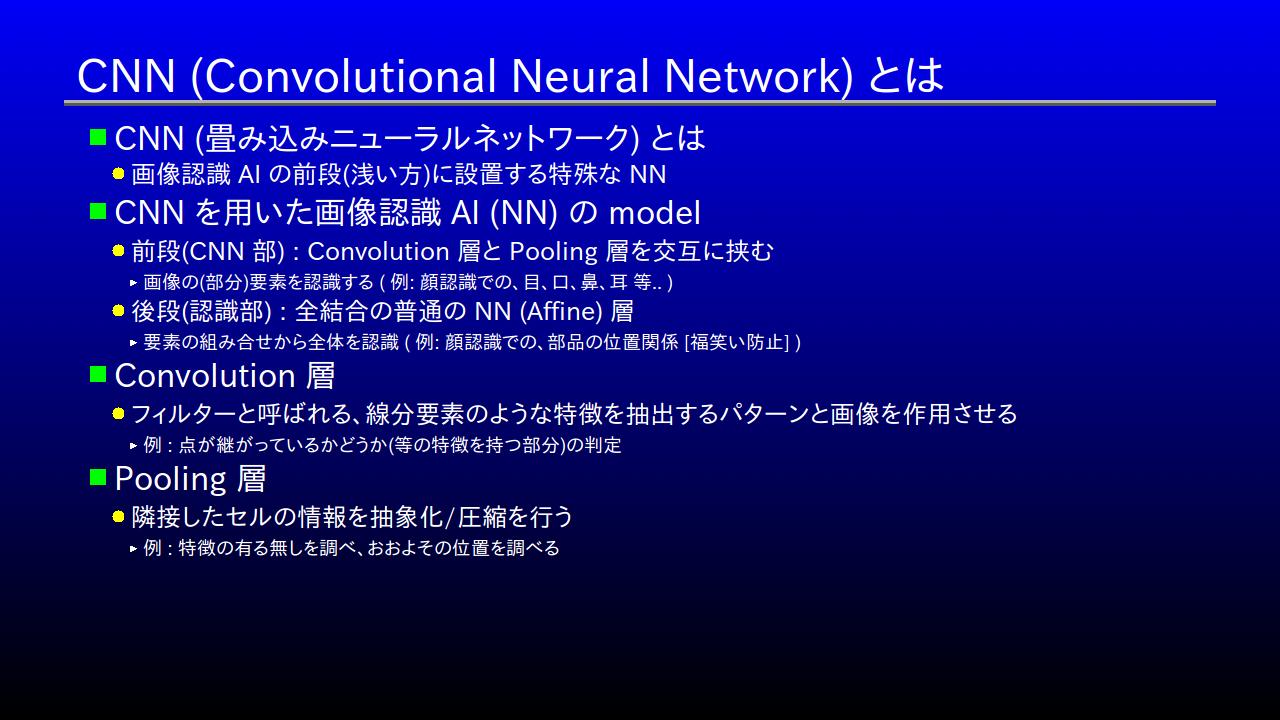 CNN (Convolutional Neural Network) とは

CNN (畳み込みニューラルネットワーク) とは

画像認識 AI の前段(浅い方)に設置する特殊な NN

CNN を用いた画像認識 AI (NN) の model

前段(CNN 部) : Convolution 層と Pooling 層を交互に挟む

画像の(部分)要素を認識する ( 例: 顔認識での、目、口、鼻、耳 等.. )

後段(認識部) : 全結合の普通の NN (Affine) 層

要素の組み合せから全体を認識 ( 例: 顔認識での、部品の位置関係 [福笑い防止] )

Convolution 層

フィルターと呼ばれる、線分要素のような特徴を抽出するパターンと画像を作用させる

例 : 点が継がっているかどうか(等の特徴を持つ部分)の判定

Pooling 層

隣接したセルの情報を抽象化/圧縮を行う

例 : 特徴の有る無しを調べ、おおよその位置を調べる